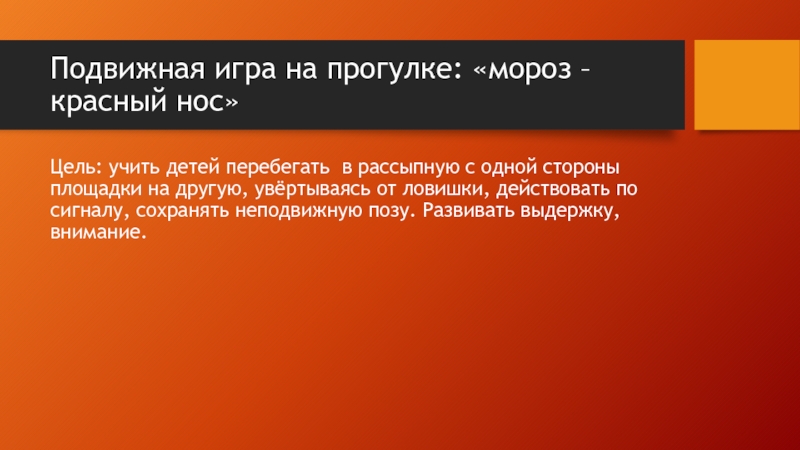 Подвижная игра на прогулке: «мороз – красный нос»

Цель: учить детей перебегать  в рассыпную с одной стороны площадки на другую, увёртываясь от ловишки, действовать по сигналу, сохранять неподвижную позу. Развивать выдержку, внимание.